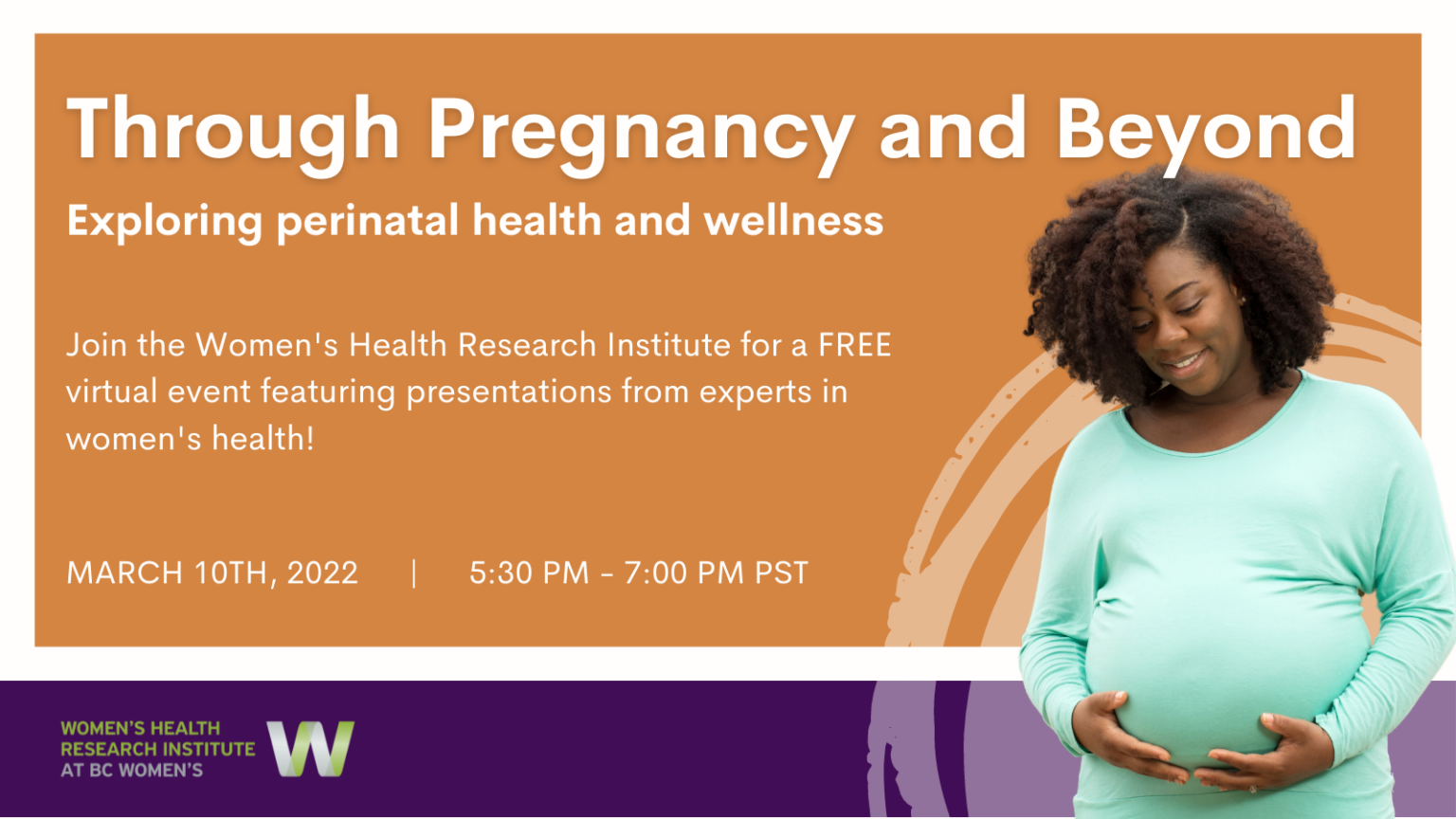 Through Pregnancy and Beyond

Exploring perinatal health and wellness

Join the Women's Health Research Institute for a FREE virtual event featuring presentations from experts in women's health!

MARCH 10TH, 2022 | 5:30 PM - 7:00 PM PST

WOMEN'S HEALTH RESEARCH INSTITUTE AT BC WOMEN'S